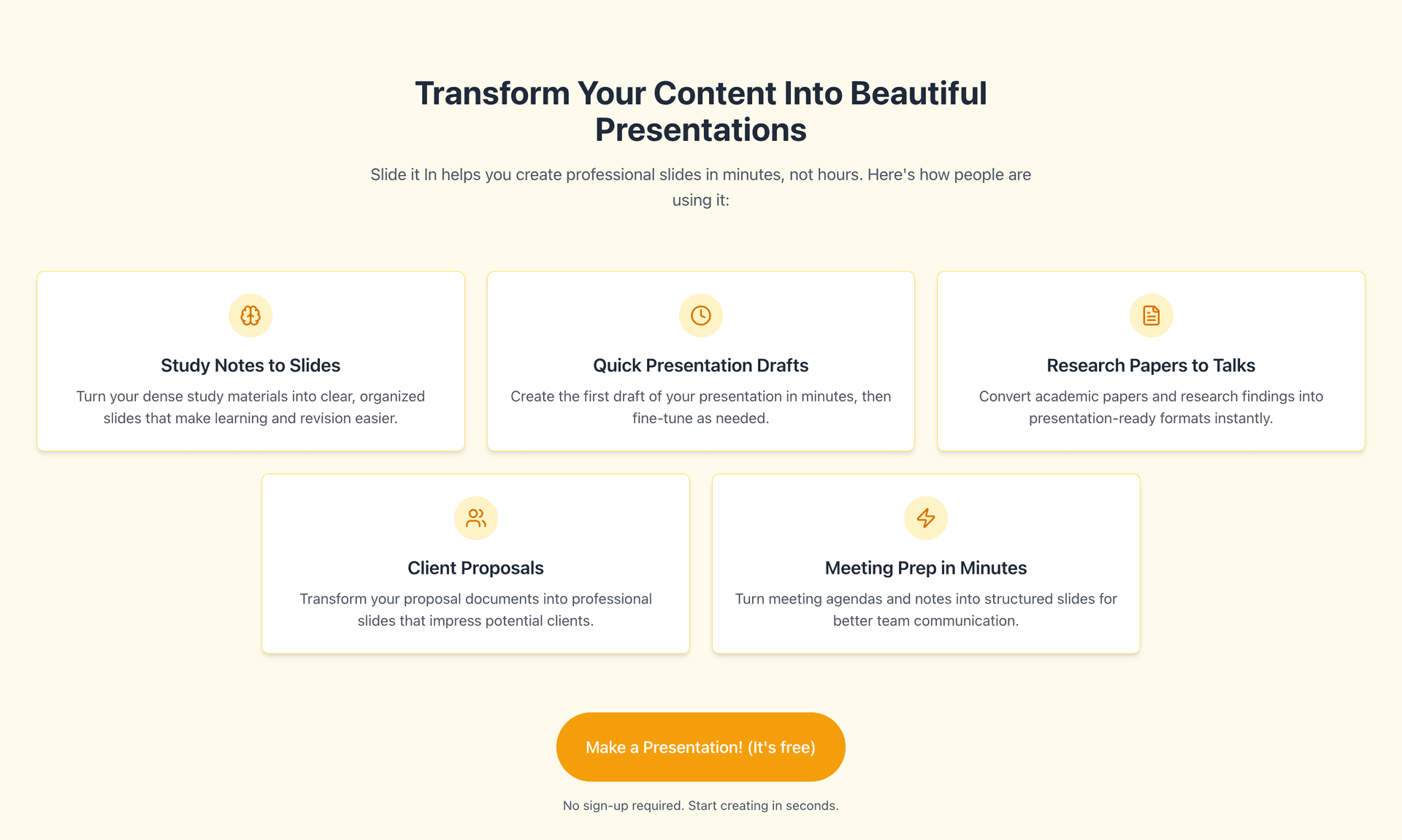 Transform Your Content Into Beautiful Presentations

Slide it In helps you create professional slides in minutes, not hours. Here's how people are using it:

Study Notes to Slides

Turn your dense study materials into clear, organized slides that make learning and revision easier.

Quick Presentation Drafts

Create the first draft of your presentation in minutes, then fine-tune as needed.

Research Papers to Talks

Convert academic papers and research findings into presentation-ready formats instantly.

Client Proposals

Transform your proposal documents into professional slides that impress potential clients.

Meeting Prep in Minutes

Turn meeting agendas and notes into structured slides for better team communication.

Make a Presentation! (It's free)

No sign-up required. Start creating in seconds.